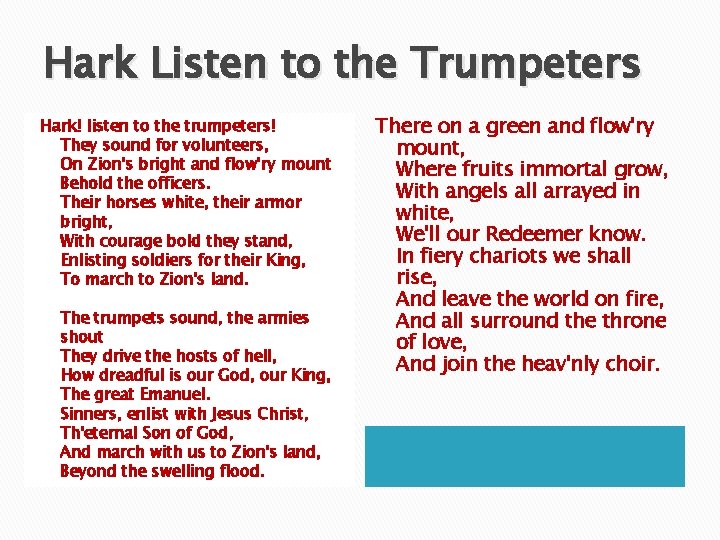 Hark Listen to the Trumpeters

Hark! listen to the trumpeters!
They sound for volunteers,
On Zion's bright and flow'ry mount
Behold the officers.
Their horses white, their armor bright,
With courage bold they stand,
Enlisting soldiers for their King,
To march to Zion's land.

The trumpets sound, the armies shout
They drive the hosts of hell,
How dreadful is our God, our King,
The great Emanuel.
Sinners, enlist with Jesus Christ,
Th'eternal Son of God,
And march with us to Zion's land,
Beyond the swelling flood.

There on a green and flow'ry mount,
Where fruits immortal grow,
With angels all arrayed in white,
We'll our Redeemer know.
In fiery chariots we shall rise,
And leave the world on fire,
And all surround the throne of love,
And join the heav'nly choir.